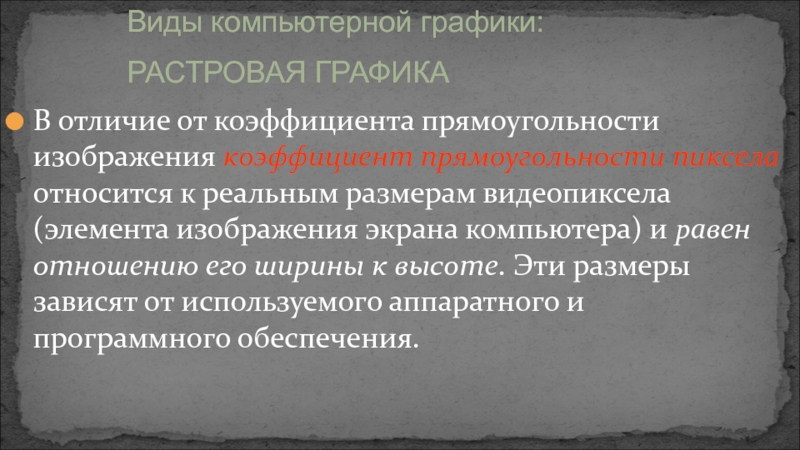 Виды компьютерной графики:

РАСТРОВАЯ ГРАФИКА

В отличие от коэффициента прямоугольности изображения коэффициент прямоугольности пиксела относится к реальным размерам видеопиксела (элемента изображения экрана компьютера) и равен отношению его ширины к высоте. Эти размеры зависят от используемого аппаратного и программного обеспечения.